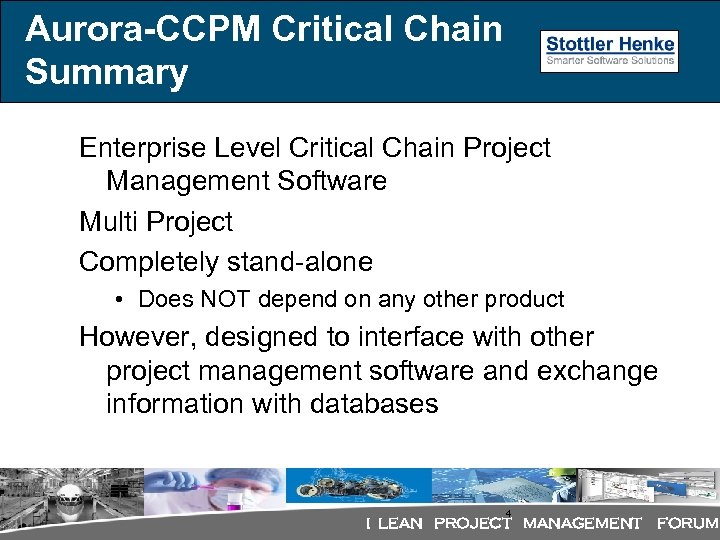 Aurora-CCPM Critical Chain Summary

Stottler Henke
Smarter Software Solutions

Enterprise Level Critical Chain Project Management Software

Multi Project

Completely stand-alone

• Does NOT depend on any other product

However, designed to interface with other project management software and exchange information with databases

4

I LEAN PROJECT MANAGEMENT FORUM